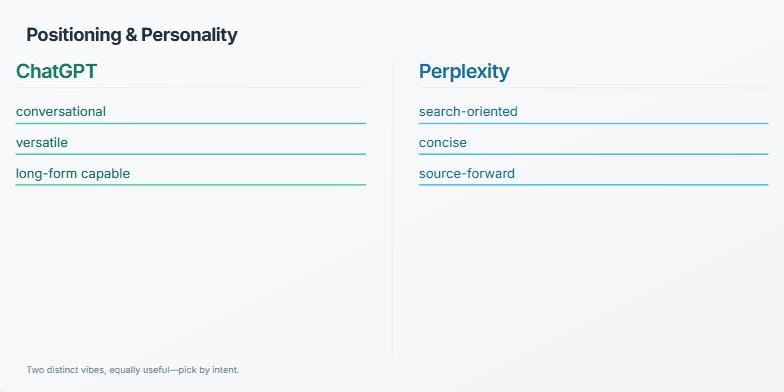 Positioning & Personality

ChatGPT

conversational

versatile

long-form capable

Perplexity

search-oriented

concise

source-forward

Two distinct vibes, equally useful—pick by intent.